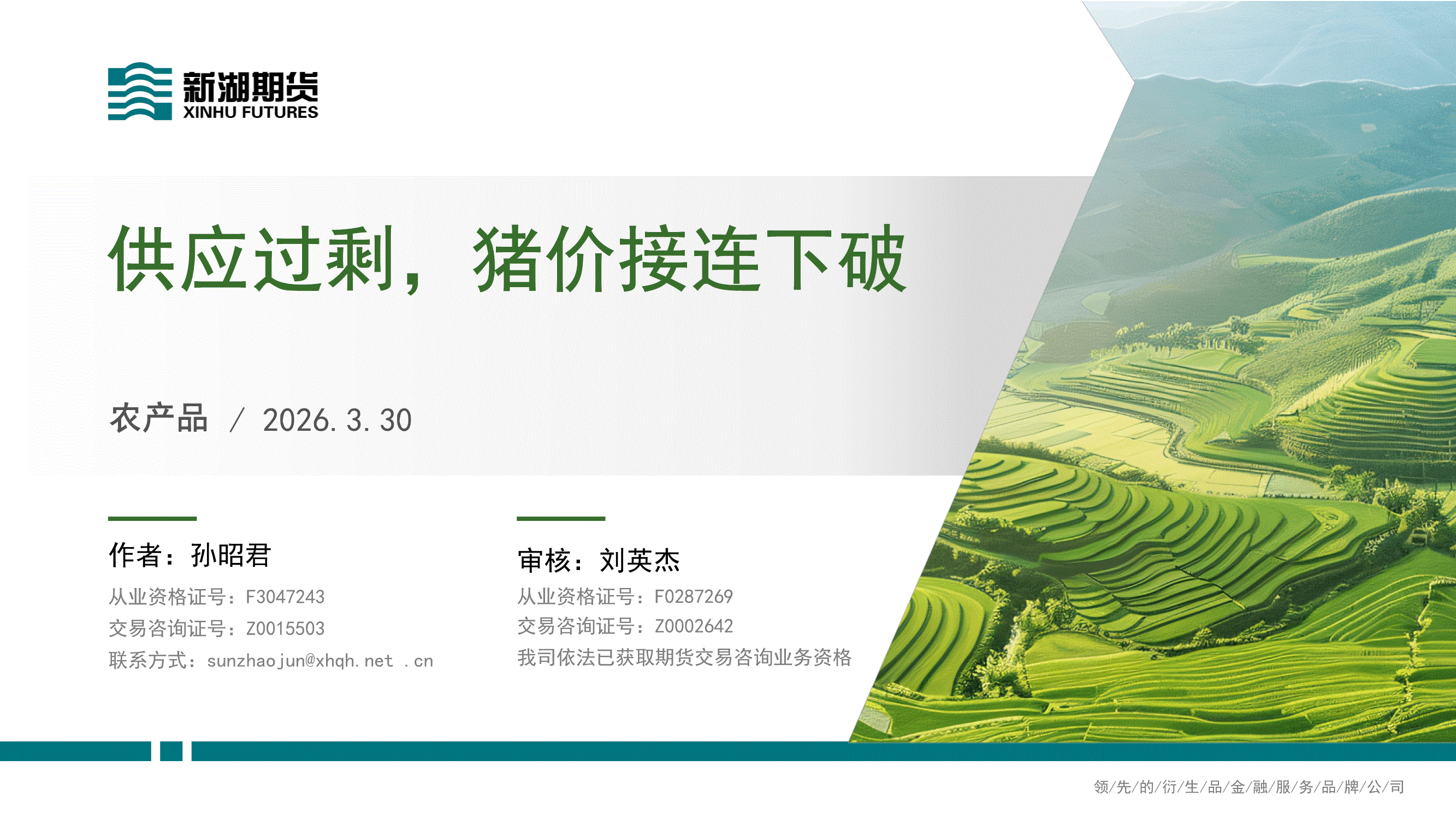 新湖期货
XINHU FUTURES

供应过剩，猪价接连下破

农产品 / 2026.3.30

作者：孙昭君
从业资格证号：F3047243
交易咨询证号：Z0015503
联系方式：sunzhaojun@xhqh.net .cn

审核：刘英杰
从业资格证号：F0287269
交易咨询证号：Z0002642
我司依法已获取期货交易咨询业务资格

领/先/的/衍/生/品/金/融/服/务/品/牌/公/司